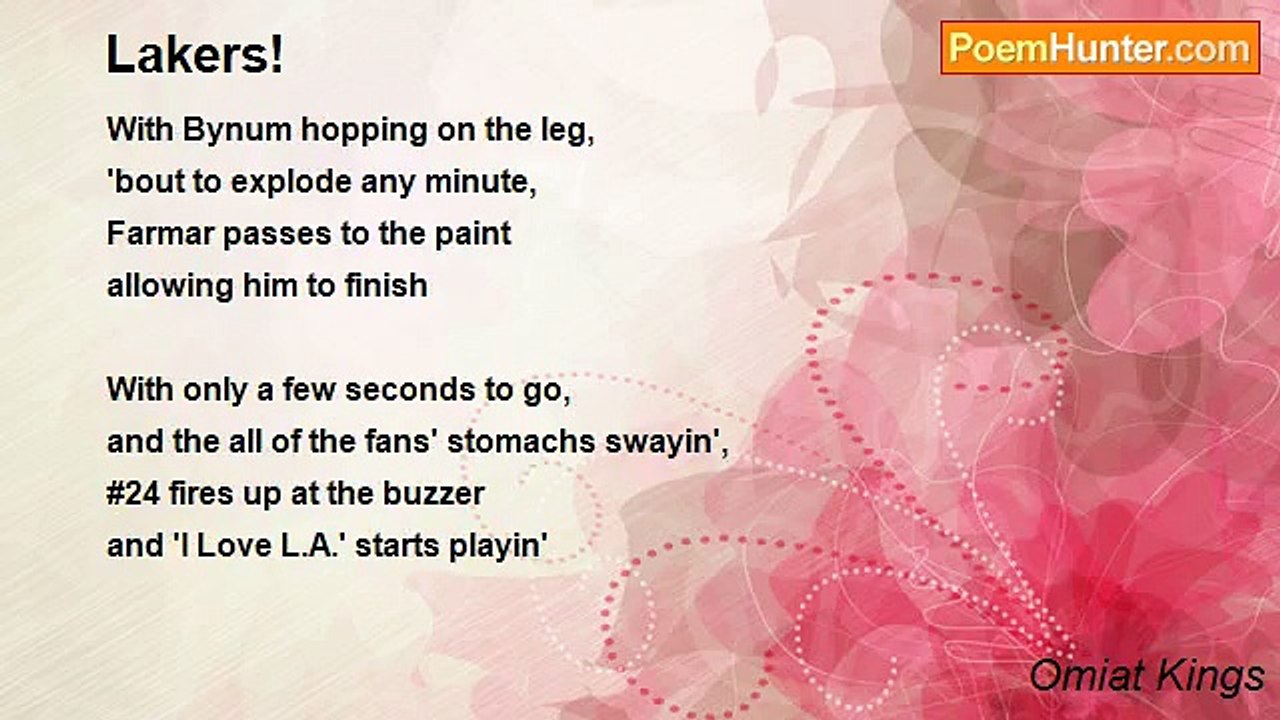 Lakers!

PoemHunter.com

With Bynum hopping on the leg,
'bout to explode any minute,
Farmar passes to the paint
allowing him to finish

With only a few seconds to go,
and the all of the fans' stomachs swayin',
#24 fires up at the buzzer
and 'I Love L.A.' starts playin'

Omiat Kings